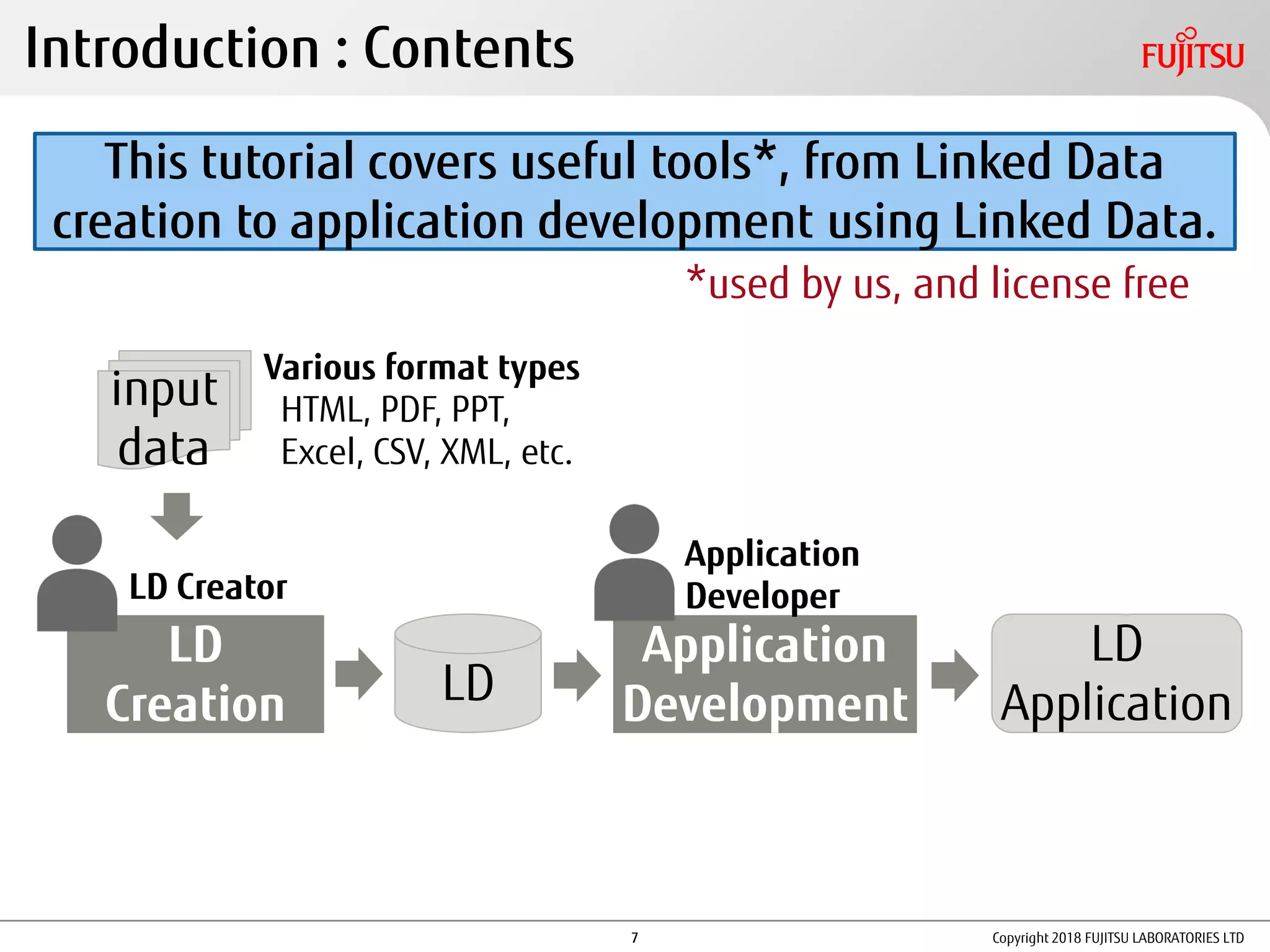 Introduction : Contents

FUJITSU

This tutorial covers useful tools*, from Linked Data creation to application development using Linked Data.

*used by us, and license free

input data

Various format types
HTML, PDF, PPT, Excel, CSV, XML, etc.

LD Creator

LD Creation

LD

Application Developer

Application Development

LD Application

7

Copyright 2018 FUJITSU LABORATORIES LTD